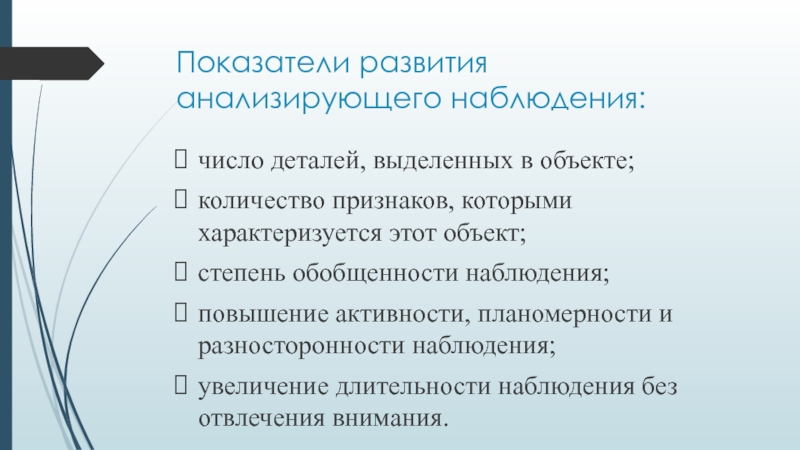 Показатели развития анализирующего наблюдения:

 число деталей, выделенных в объекте;
 количество признаков, которыми характеризуется этот объект;
 степень обобщенности наблюдения;
 повышение активности, планомерности и разносторонности наблюдения;
 увеличение длительности наблюдения без отвлечения внимания.